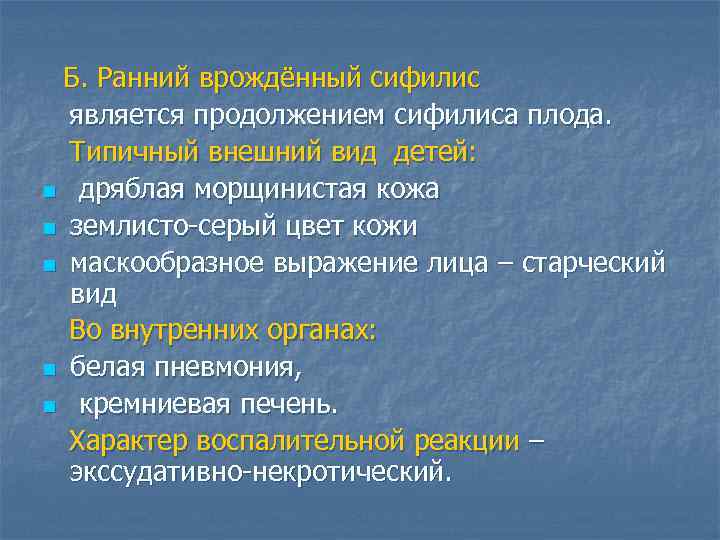 Б. Ранний врождённый сифилис является продолжением сифилиса плода.

Типичный внешний вид детей:

- дряблая морщинистая кожа
- землисто-серый цвет кожи
- маскообразное выражение лица – старческий вид

Во внутренних органах:

- белая пневмония,
- кремниевая печень.

Характер воспалительной реакции – экссудативно-некротический.